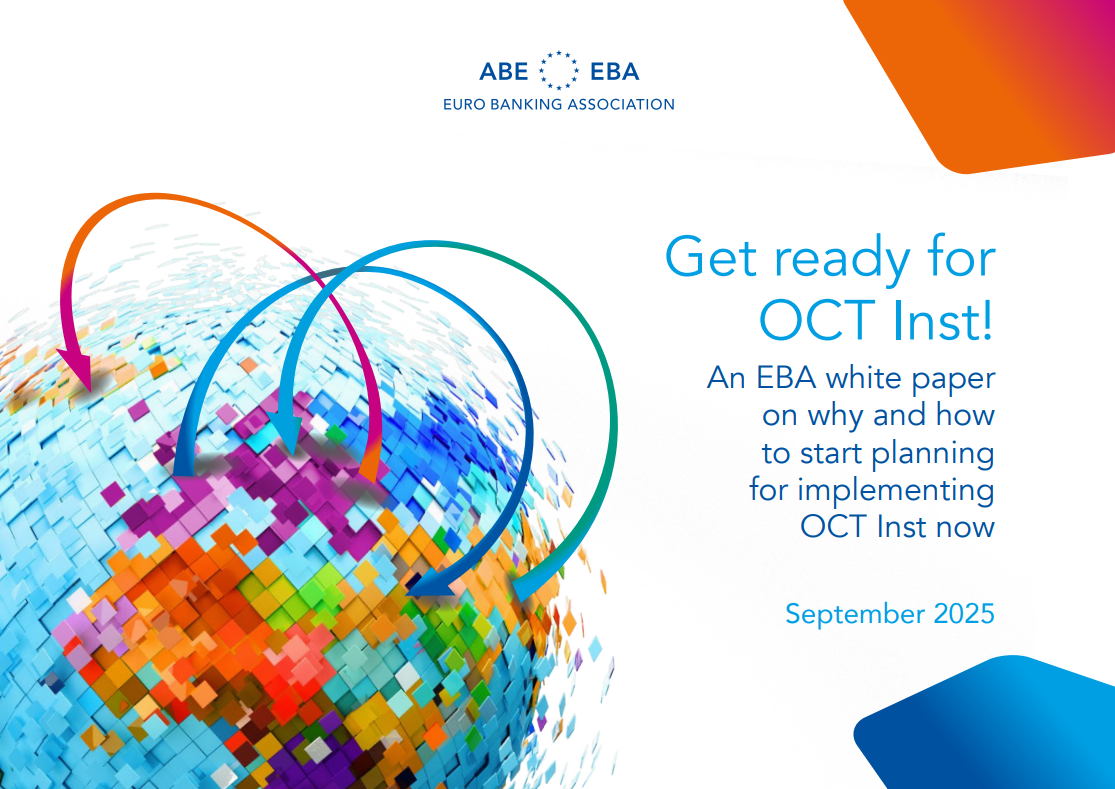 ABE EBA
EURO BANKING ASSOCIATION

Get ready for OCT Inst!

An EBA white paper on why and how to start planning for implementing OCT Inst now

September 2025